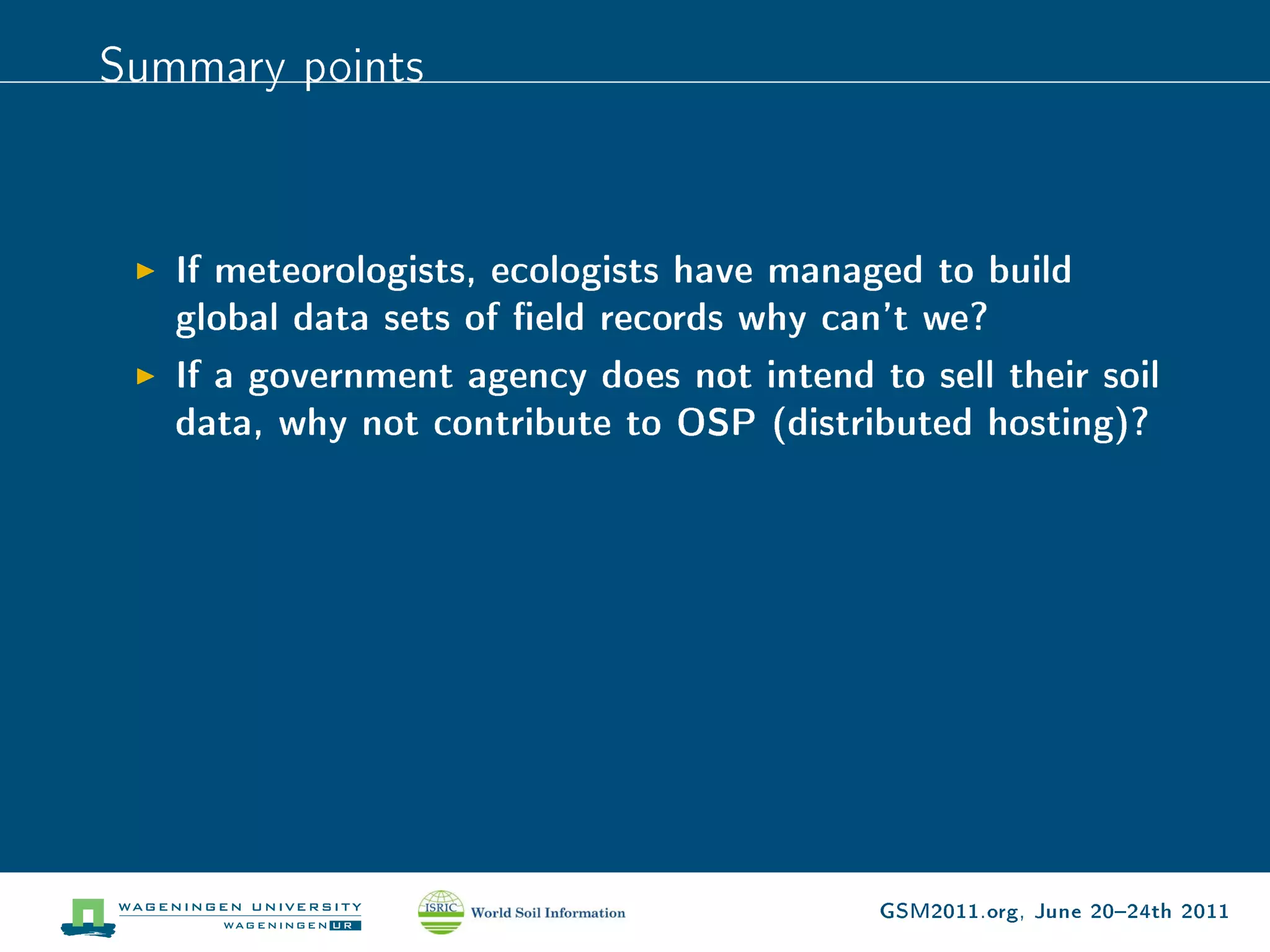 Summary points

▶ If meteorologists, ecologists have managed to build global data sets of field records why can't we?

▶ If a government agency does not intend to sell their soil data, why not contribute to OSP (distributed hosting)?

WAGENINGEN UNIVERSITY
WAGENINGEN UR

ISRIC World Soil Information

GSM2011.org, June 20–24th 2011